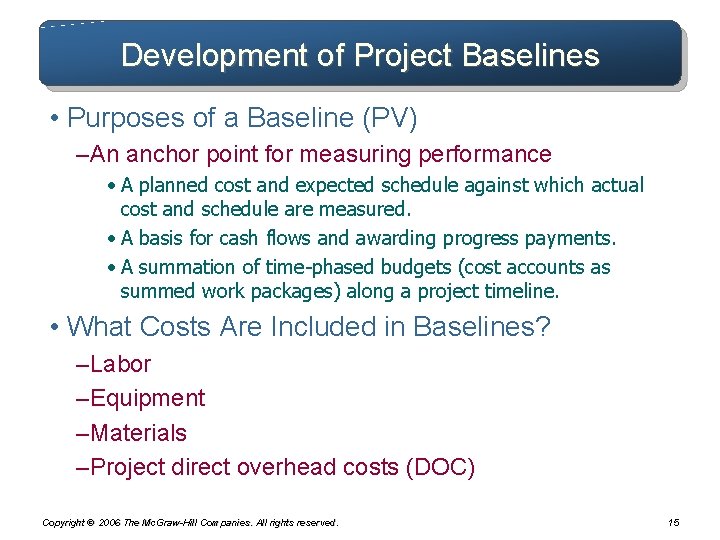 Development of Project Baselines

• Purposes of a Baseline (PV)

–An anchor point for measuring performance

• A planned cost and expected schedule against which actual cost and schedule are measured.

• A basis for cash flows and awarding progress payments.

• A summation of time-phased budgets (cost accounts as summed work packages) along a project timeline.

• What Costs Are Included in Baselines?

–Labor

–Equipment

–Materials

–Project direct overhead costs (DOC)

Copyright © 2006 The McGraw-Hill Companies. All rights reserved.

15